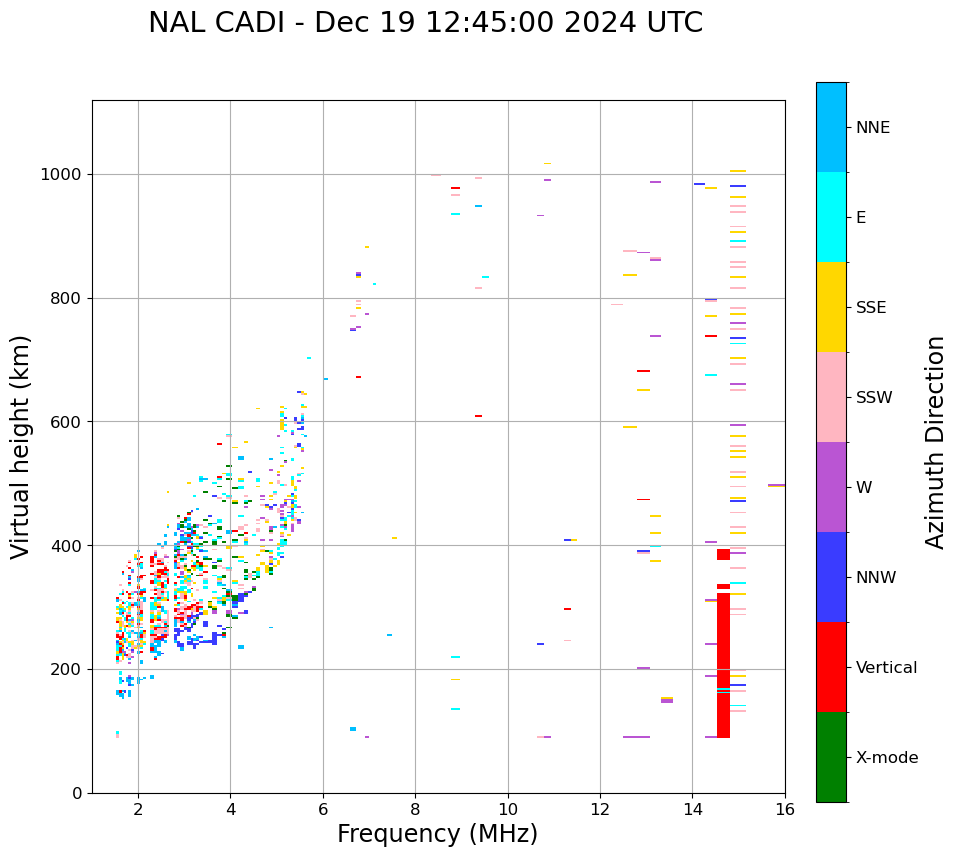 NAL CADI - Dec 19 12:45:00 2024 UTC

Virtual height (km)

1000
800
600
400
200
0

2
4
6
8
10
12
14
16

Frequency (MHz)

NNE
E
SSE
SSW
W
NNW
Vertical
X-mode

Azimuth Direction